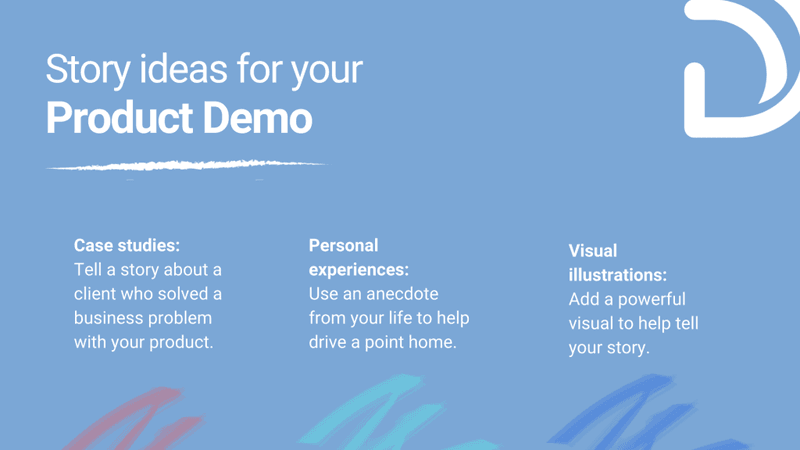 Story ideas for your
Product Demo

Case studies:
Tell a story about a client who solved a business problem with your product.

Personal experiences:
Use an anecdote from your life to help drive a point home.

Visual illustrations:
Add a powerful visual to help tell your story.